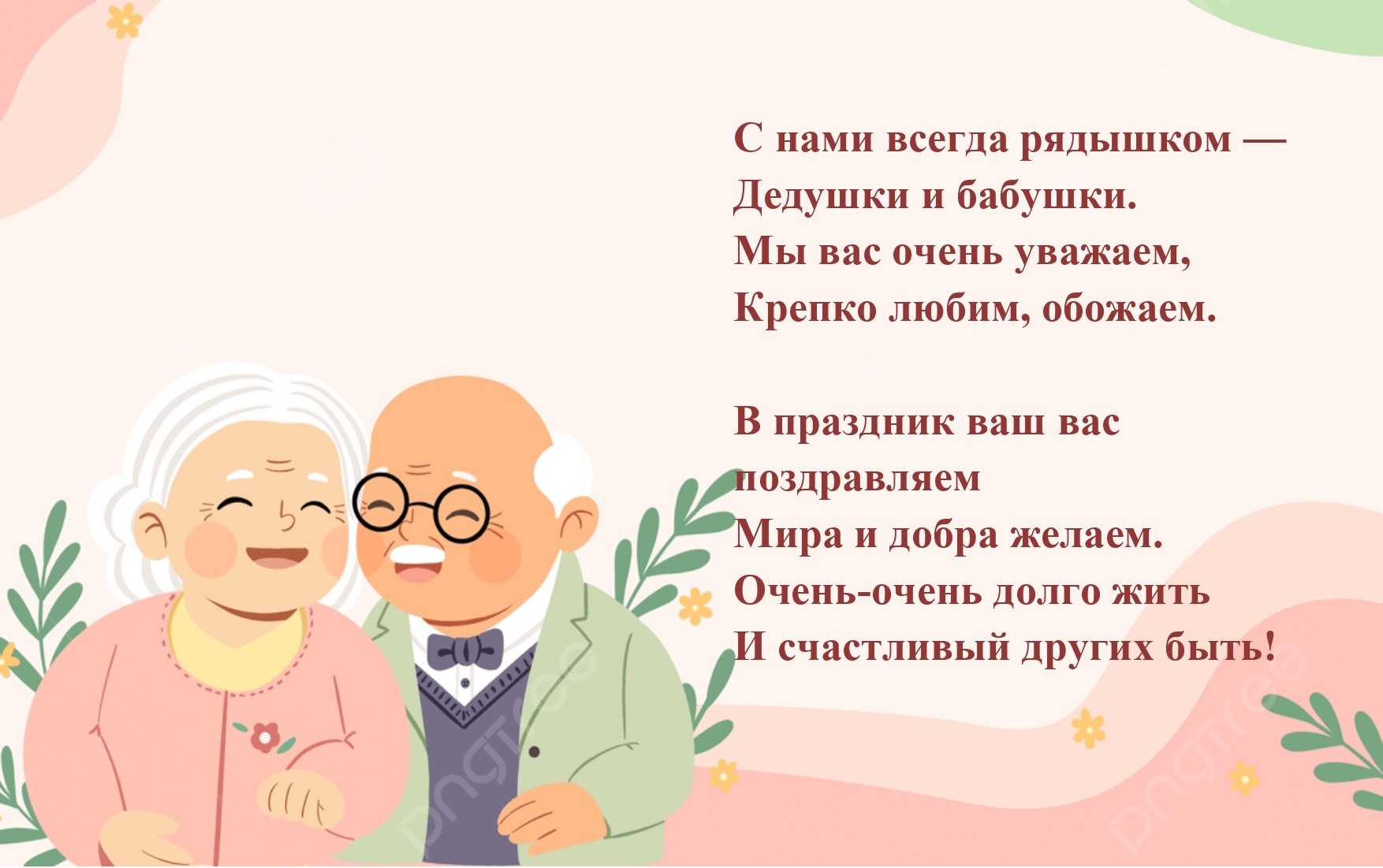 С нами всегда рядышком —
Дедушки и бабушки.
Мы вас очень уважаем,
Крепко любим, обожаем.

В праздник ваш вас поздравляем
Мира и добра желаем.
Очень-очень долго жить
И счастливый других быть!

pngtree
pngtree
pngtree